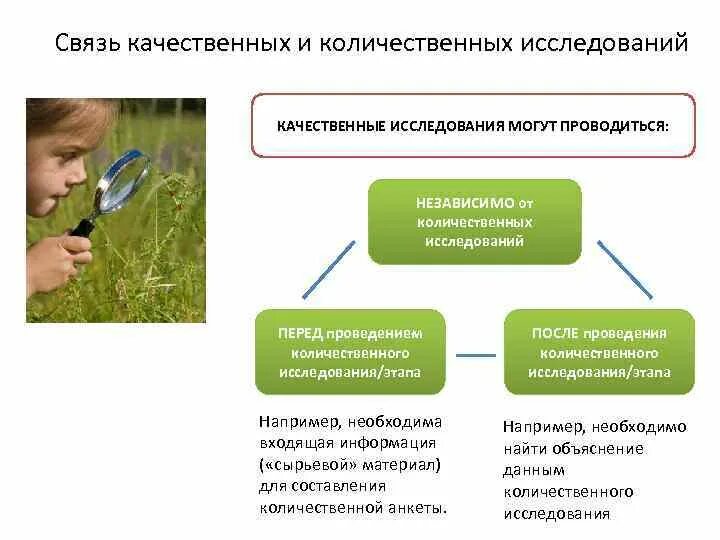 Связь качественных и количественных исследований

КАЧЕСТВЕННЫЕ ИССЛЕДОВАНИЯ МОГУТ ПРОВОДИТЬСЯ:

НЕЗАВИСИМО от количественных исследований

ПЕРЕД проведением количественного исследования/этапа

ПОСЛЕ проведения количественного исследования/этапа

Например, необходима входящая информация («сырьевой» материал) для составления количественной анкеты.

Например, необходимо найти объяснение данным количественного исследования